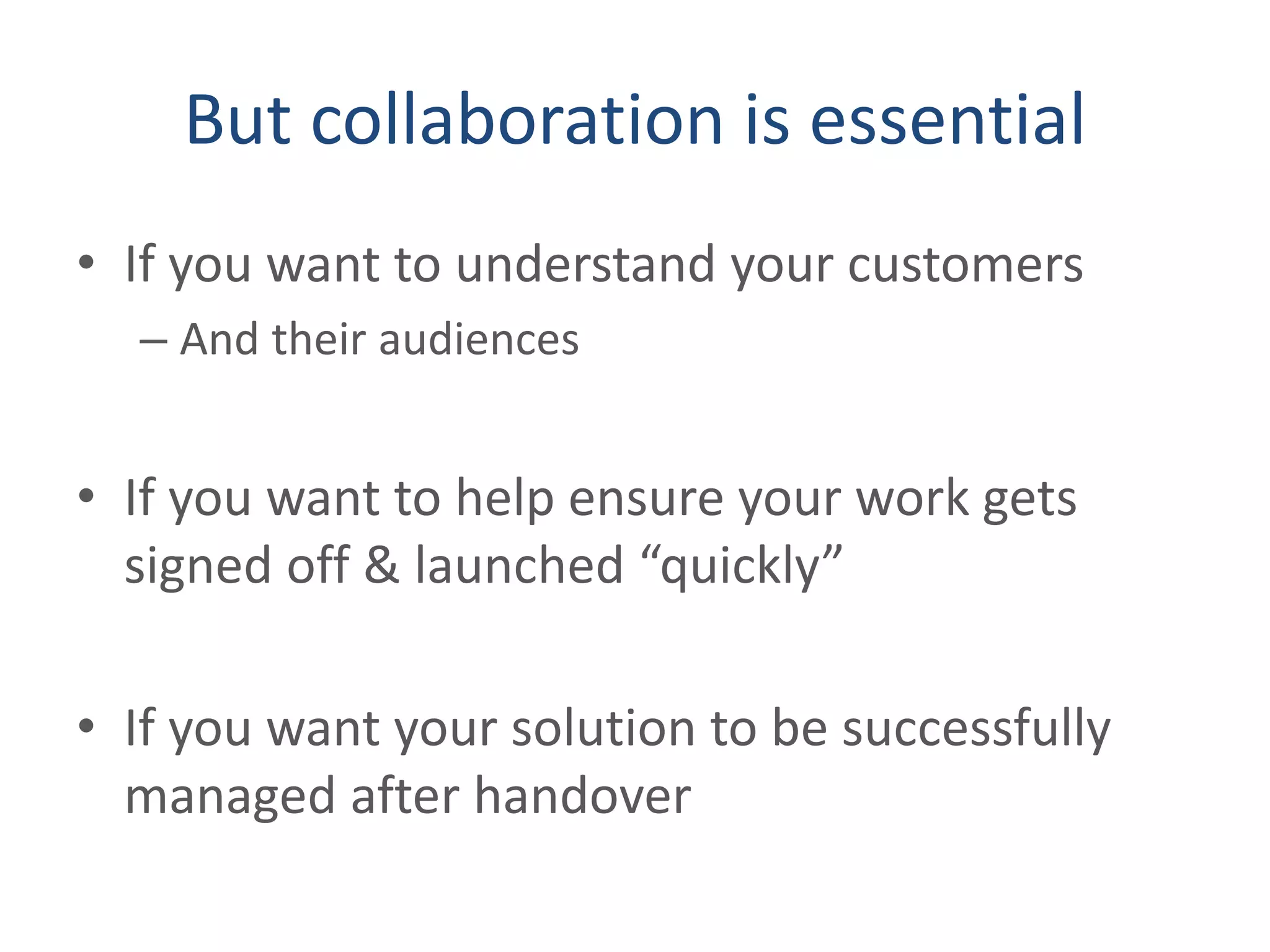 But collaboration is essential

• If you want to understand your customers
– And their audiences

• If you want to help ensure your work gets signed off & launched “quickly”

• If you want your solution to be successfully managed after handover